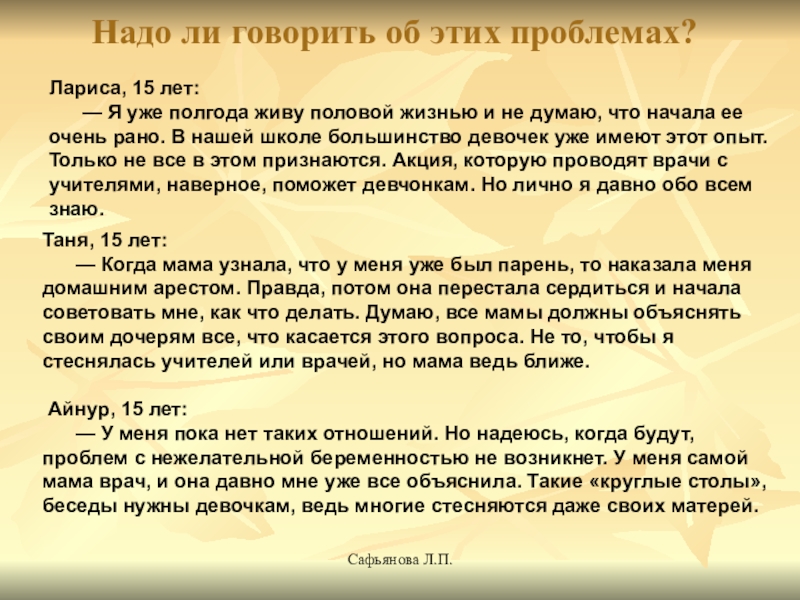 Надо ли говорить об этих проблемах?

Лариса, 15 лет:
— Я уже полгода живу половой жизнью и не думаю, что начала ее очень рано. В нашей школе большинство девочек уже имеют этот опыт. Только не все в этом признаются. Акция, которую проводят врачи с учителями, наверное, поможет девчонкам. Но лично я давно обо всем знаю.

Таня, 15 лет:
— Когда мама узнала, что у меня уже был парень, то наказала меня домашним арестом. Правда, потом она перестала сердиться и начала советовать мне, как что делать. Думаю, все мамы должны объяснять своим дочерям все, что касается этого вопроса. Не то, чтобы я стеснялась учителей или врачей, но мама ведь ближе.

Айнур, 15 лет:
— У меня пока нет таких отношений. Но надеюсь, когда будут, проблем с нежелательной беременностью не возникнет. У меня самой мама врач, и она давно мне уже все объяснила. Такие «круглые столы», беседы нужны девочкам, ведь многие стесняются даже своих матерей.

Сафьянова Л.П.